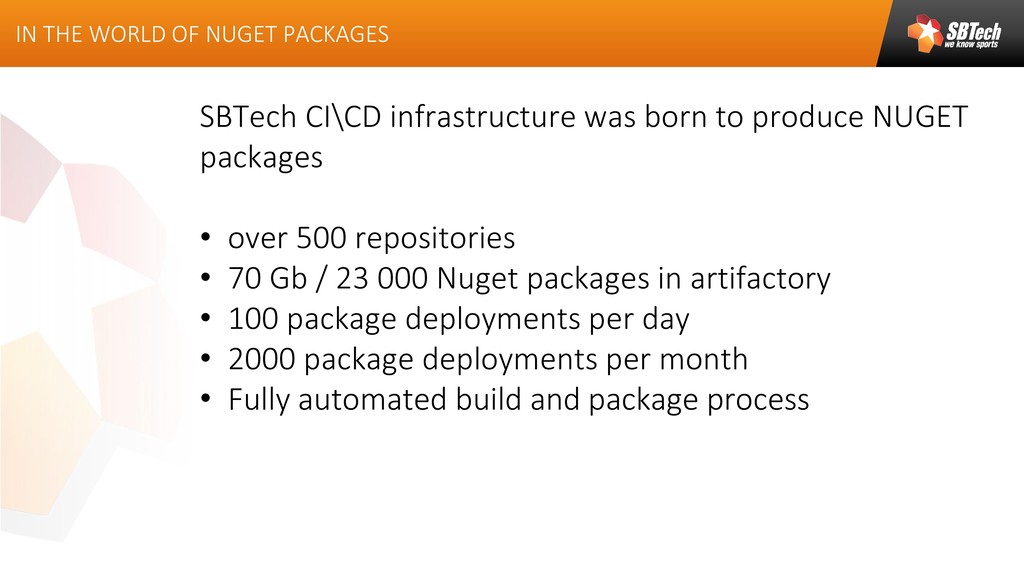 IN THE WORLD OF NUGET PACKAGES

SBTech
we know sports

SBTech CI\CD infrastructure was born to produce NUGET packages

• over 500 repositories
• 70 Gb / 23 000 Nuget packages in artifactory
• 100 package deployments per day
• 2000 package deployments per month
• Fully automated build and package process